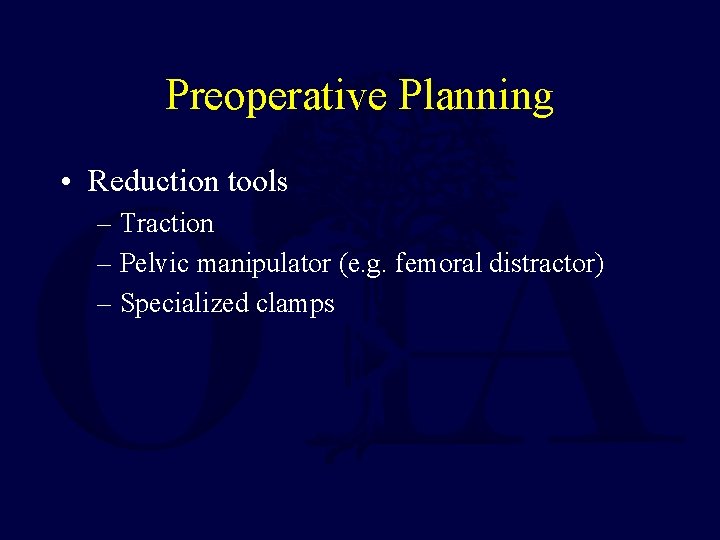 Preoperative Planning

• Reduction tools
– Traction
– Pelvic manipulator (e.g. femoral distractor)
– Specialized clamps

OTA